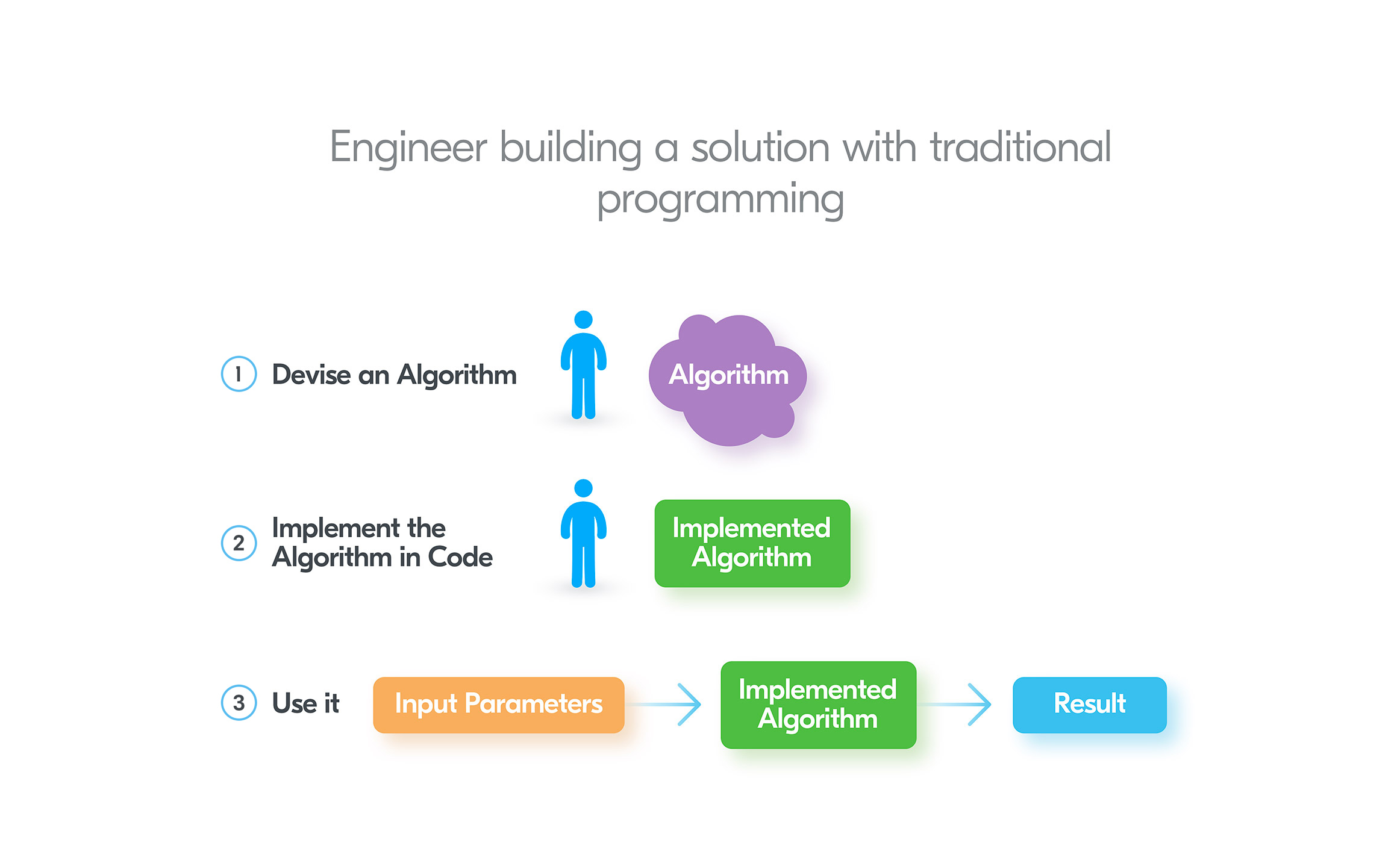 Engineer building a solution with traditional programming

1 Devise an Algorithm

Algorithm

2 Implement the Algorithm in Code

Implemented Algorithm

3 Use it

Input Parameters

Implemented Algorithm

Result